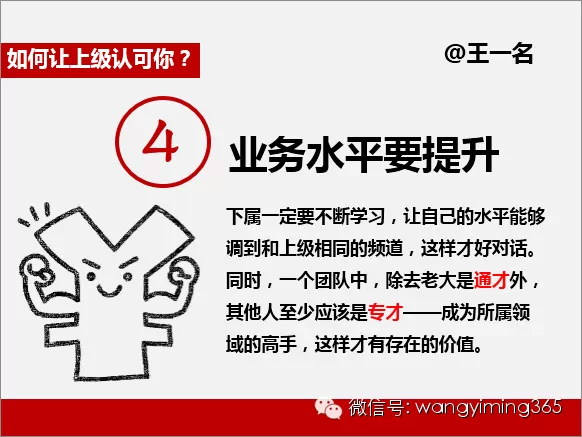 如何让上级认可你？

@王一名

4

业务水平要提升

下属一定要不断学习，让自己的水平能够调到和上级相同的频道，这样才好对话。同时，一个团队中，除去老大是通才外，其他人至少应该是专才——成为所属领域的高手，这样才有存在的价值。

微信号: wangyiming365